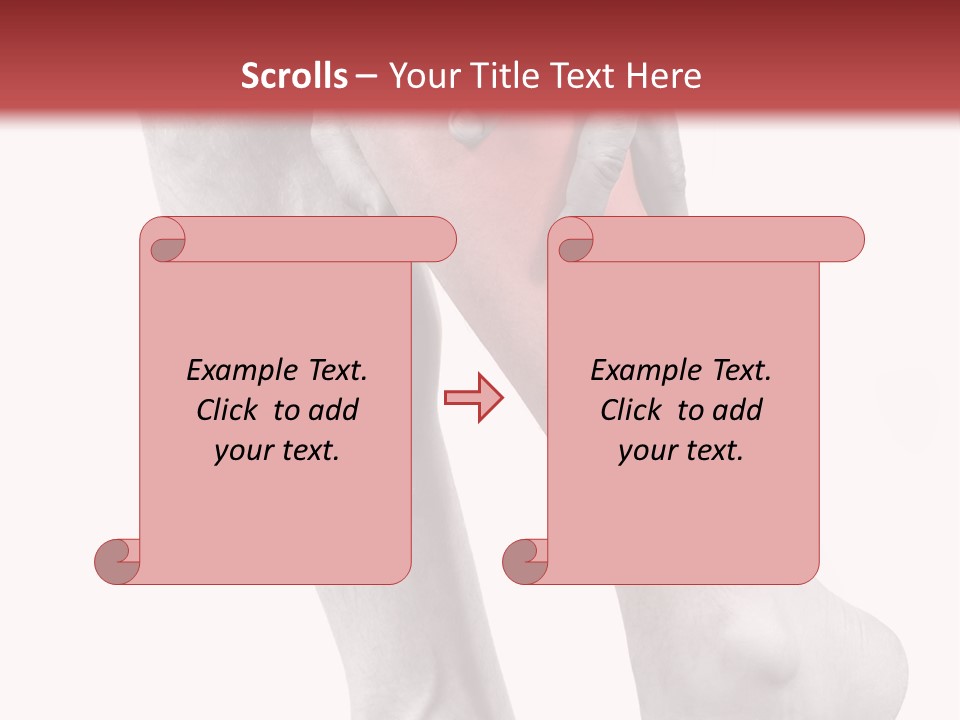 Scrolls – Your Title Text Here

Example Text. Click to add your text.

Example Text. Click to add your text.